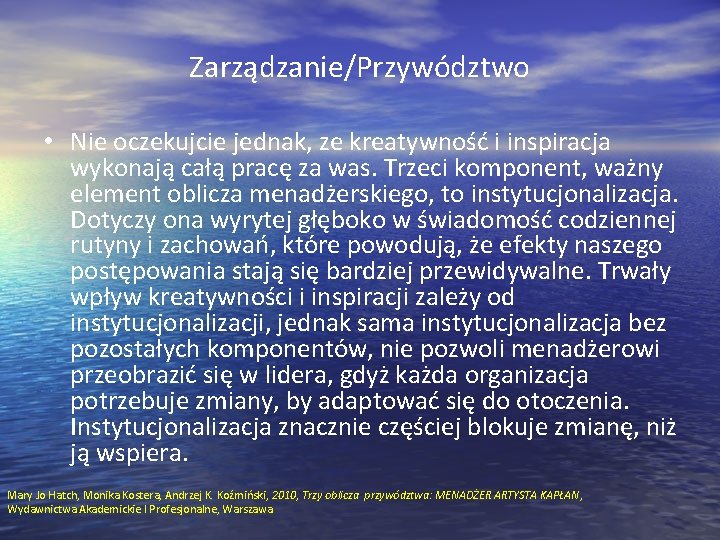 Zarządzanie/Przywództwo

• Nie oczekujcie jednak, ze kreatywność i inspiracja wykonają całą pracę za was. Trzeci komponent, ważny element oblicza menadżerskiego, to instytucjonalizacja. Dotyczy ona wyrytej głęboko w świadomość codziennej rutyny i zachowań, które powodują, że efekty naszego postępowania stają się bardziej przewidywalne. Trwały wpływ kreatywności i inspiracji zależy od instytucjonalizacji, jednak sama instytucjonalizacja bez pozostałych komponentów, nie pozwoli menadżerowi przeobrazić się w lidera, gdyż każda organizacja potrzebuje zmiany, by adaptować się do otoczenia. Instytucjonalizacja znacznie częściej blokuje zmianę, niż ją wspiera.

Mary Jo Hatch, Monika Kostera, Andrzej K. Koźmiński, 2010, Trzy oblicza przywództwa: MENADŻER ARTYSTA KAPŁAN, Wydawnictwa Akademickie I Profesjonalne, Warszawa